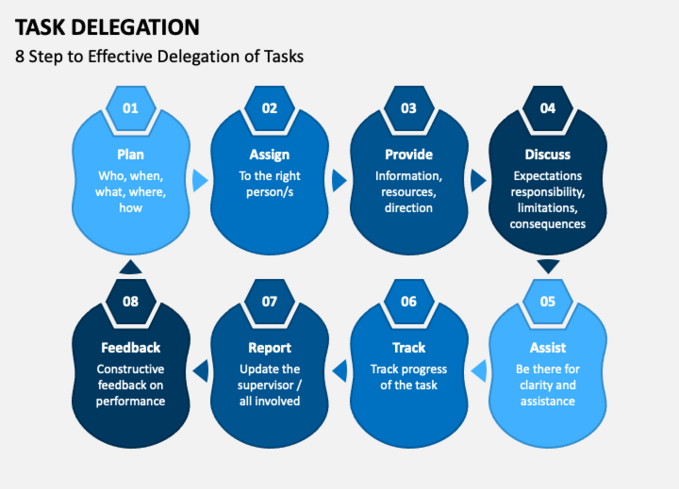 TASK DELEGATION

8 Step to Effective Delegation of Tasks

01
Plan
Who, when, what, where, how

02
Assign
To the right person/s

03
Provide
Information, resources, direction

04
Discuss
Expectations responsibility, limitations, consequences

05
Assist
Be there for clarity and assistance

06
Track
Track progress of the task

07
Report
Update the supervisor / all involved

08
Feedback
Constructive feedback on performance